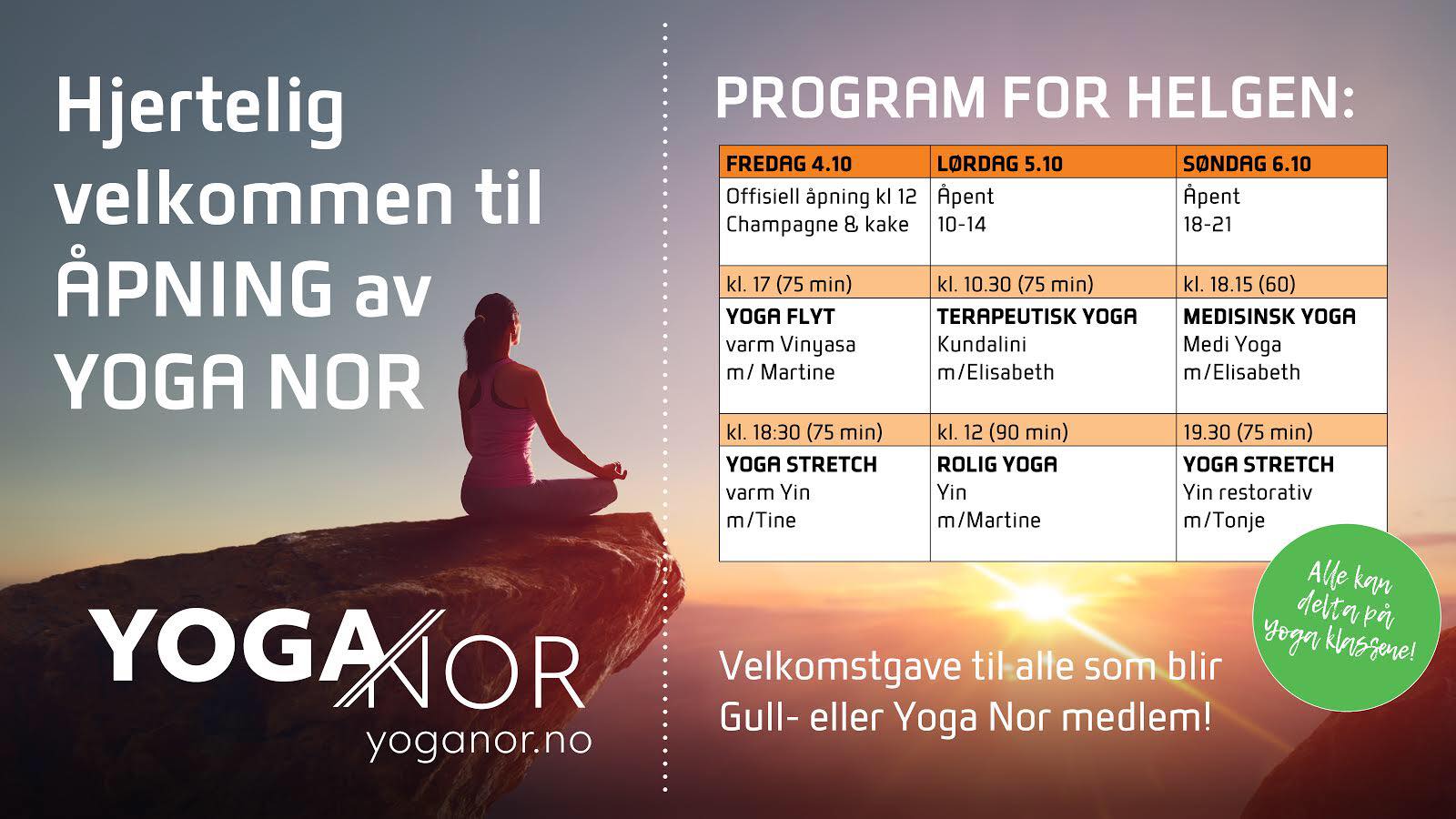 Hjertelig velkommen til ÅPNING av YOGA NOR

YOGA NOR
yoganor.no

PROGRAM FOR HELGEN:

| FREDAG 4.10 | LØRDAG 5.10 | SØNDAG 6.10 |
|---|---|---|
| Offisiell åpning kl 12 Champagne & kake | Åpent 10-14 | Åpent 18-21 |
| kl. 17 (75 min) | kl. 10.30 (75 min) | kl. 18.15 (60) |
| YOGA FLYT varm Vinyasa m/ Martine | TERAPEUTISK YOGA Kundalini m/Elisabeth | MEDISINSK YOGA Medi Yoga m/Elisabeth |
| kl. 18:30 (75 min) | kl. 12 (90 min) | 19.30 (75 min) |
| YOGA STRETCH varm Yin m/Tine | ROLIG YOGA Yin m/Martine | YOGA STRETCH Yin restorativ m/Tonje |

Alle kan delta på yoga klassene!

Velkomstgave til alle som blir Gull- eller Yoga Nor medlem!